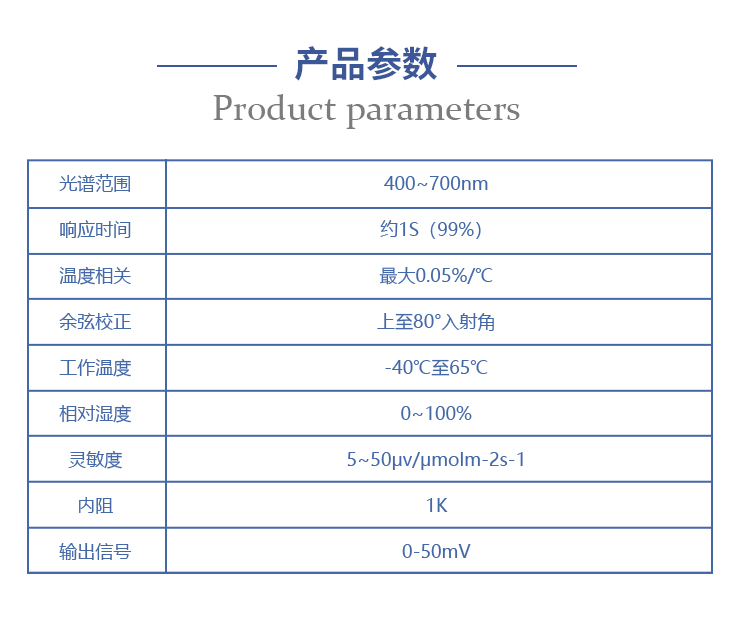 产品参数
Product parameters

| 光谱范围 | 400~700nm |
|---|---|
| 响应时间 | 约1S（99%) |
| 温度相关 | 最大0.05%/℃ |
| 余弦校正 | 上至80°入射角 |
| 工作温度 | -40℃至65℃ |
| 相对湿度 | 0~100% |
| 灵敏度 | 5~50μv/μmolm-2s-1 |
| 内阻 | 1K |
| 输出信号 | 0-50mV |